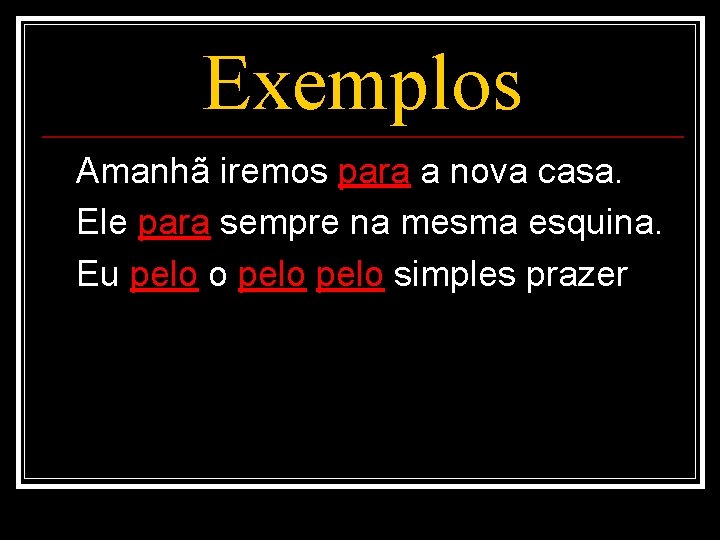 Exemplos

Amanhã iremos para a nova casa.
Ele para sempre na mesma esquina.
Eu pelo o pelo pelo simples prazer